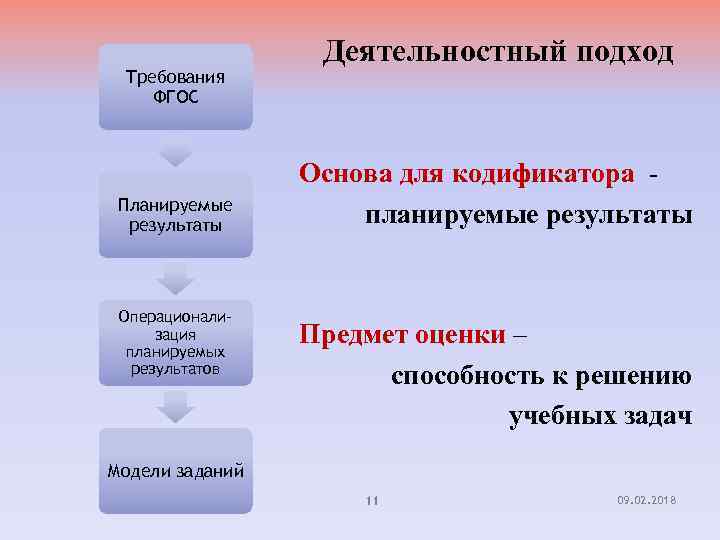 Требования ФГОС

Планируемые результаты

Операционализация планируемых результатов

Модели заданий

Деятельностный подход

Основа для кодификатора - планируемые результаты

Предмет оценки – способность к решению учебных задач

11

09.02.2018